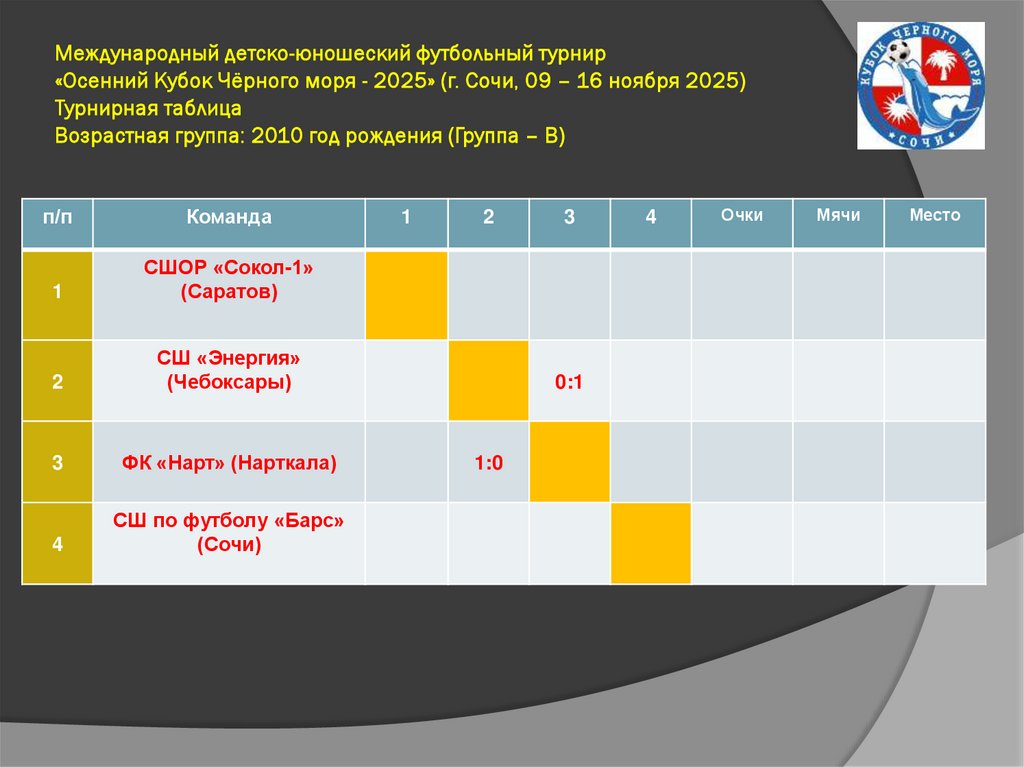 Международный детско-юношеский футбольный турнир
«Осенний Кубок Чёрного моря - 2025» (г. Сочи, 09 – 16 ноября 2025)
Турнирная таблица
Возрастная группа: 2010 год рождения (Группа – В)

КУБОК ЧЕРНОГО МОРЯ
СОЧИ

| п/п | Команда | 1 | 2 | 3 | 4 | Очки | Мячи | Место |
|---|---|---|---|---|---|---|---|---|
| 1 | СШОР «Сокол-1» (Саратов) | | | | | | | |
| 2 | СШ «Энергия» (Чебоксары) | | | 0:1 | | | | |
| 3 | ФК «Нарт» (Нарткала) | | 1:0 | | | | | |
| 4 | СШ по футболу «Барс» (Сочи) | | | | | | | |